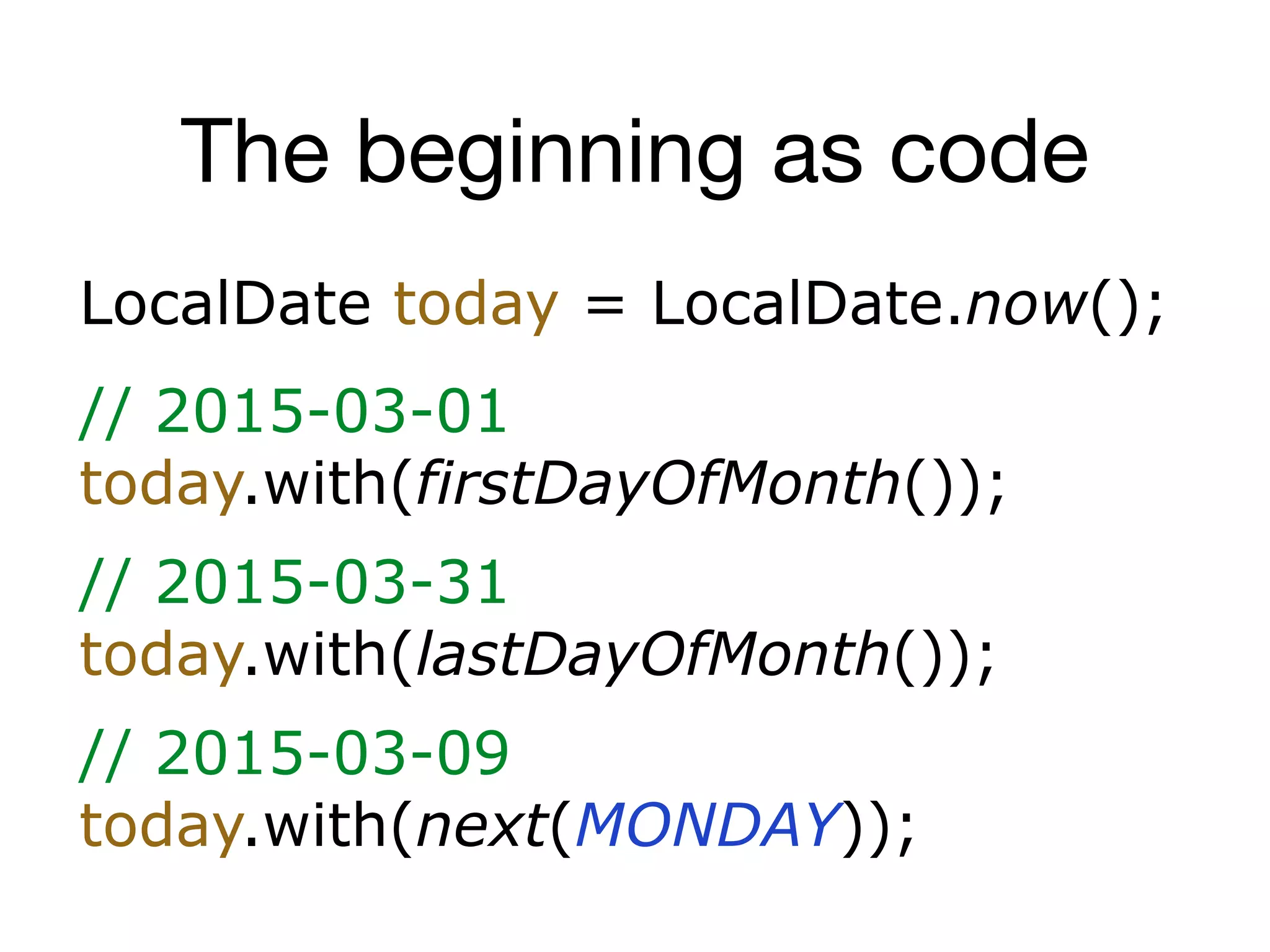 The beginning as code

LocalDate today = LocalDate.now();

// 2015-03-01
today.with(firstDayOfMonth());

// 2015-03-31
today.with(lastDayOfMonth());

// 2015-03-09
today.with(next(MONDAY));